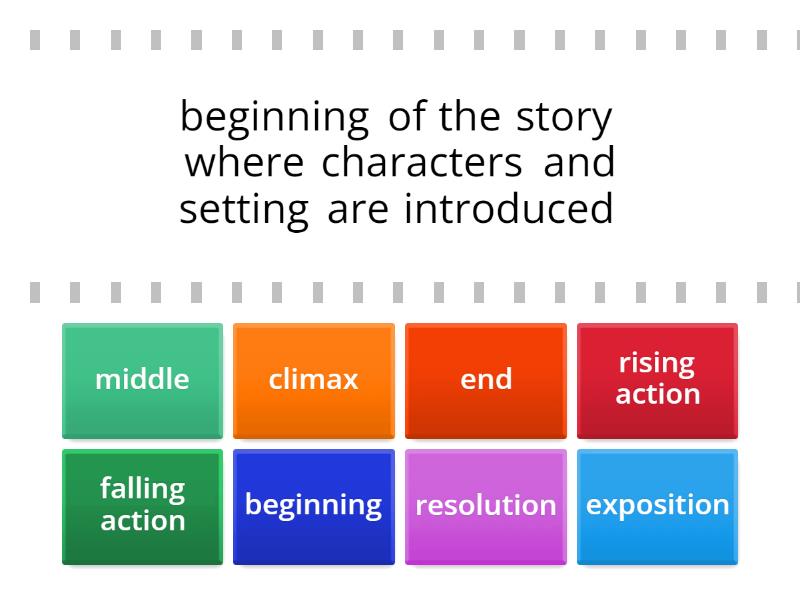 beginning of the story where characters and setting are introduced

middle

climax

end

rising action

falling action

beginning

resolution

exposition